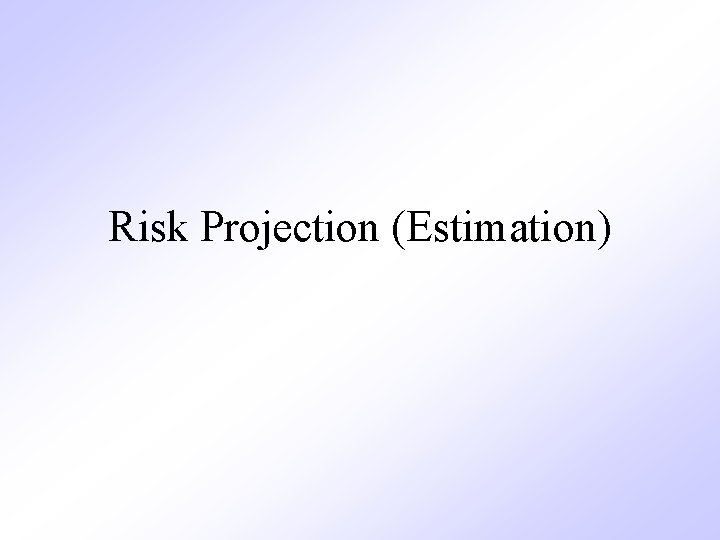 Risk Projection (Estimation)